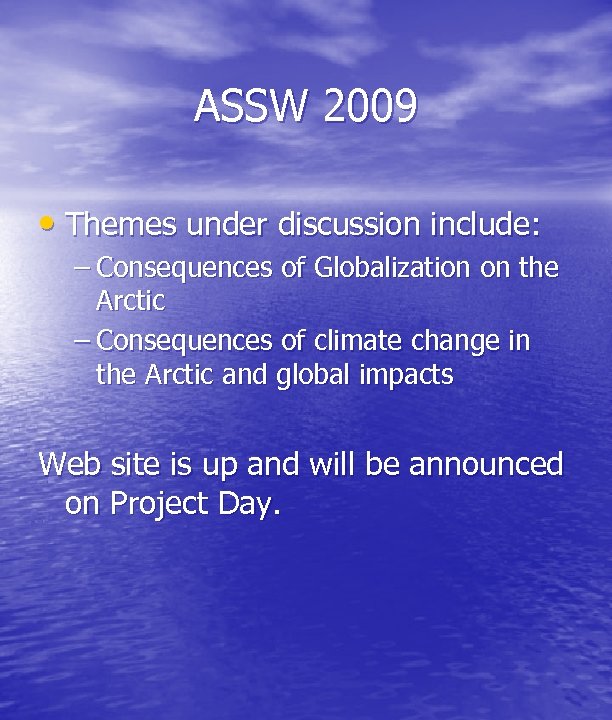 ASSW 2009

• Themes under discussion include:
– Consequences of Globalization on the Arctic
– Consequences of climate change in the Arctic and global impacts

Web site is up and will be announced on Project Day.